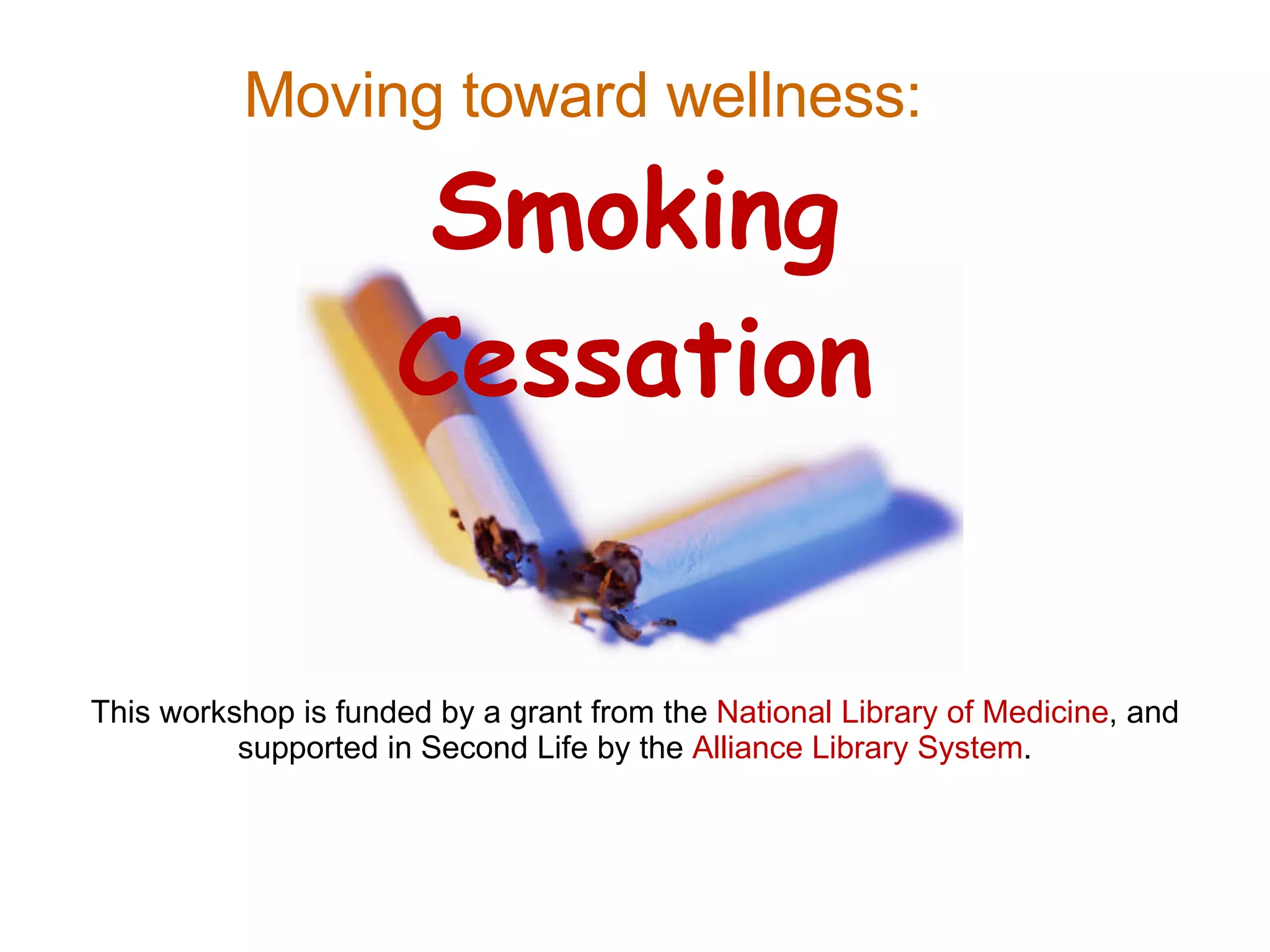 Moving toward wellness:

Smoking Cessation

This workshop is funded by a grant from the National Library of Medicine, and supported in Second Life by the Alliance Library System.